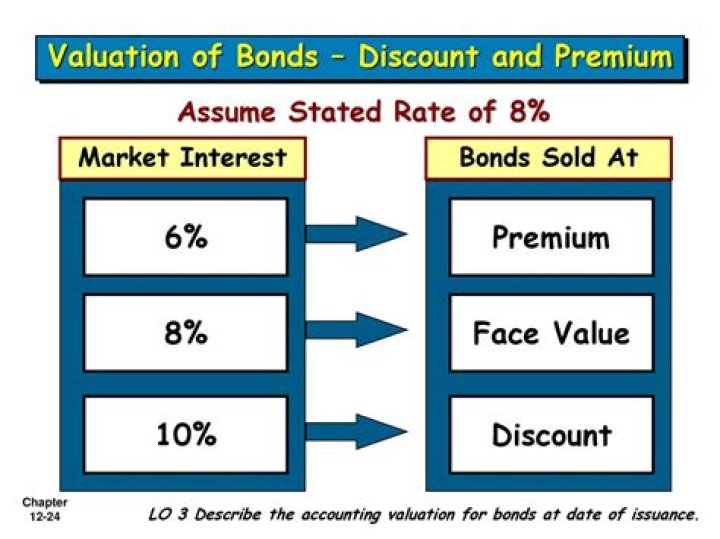 Valuation of Bonds – Discount and Premium

Assume Stated Rate of 8%

Market Interest

6%

8%

10%

Bonds Sold At

Premium

Face Value

Discount

Chapter 12-24

LO 3 Describe the accounting valuation for bonds at date of issuance.